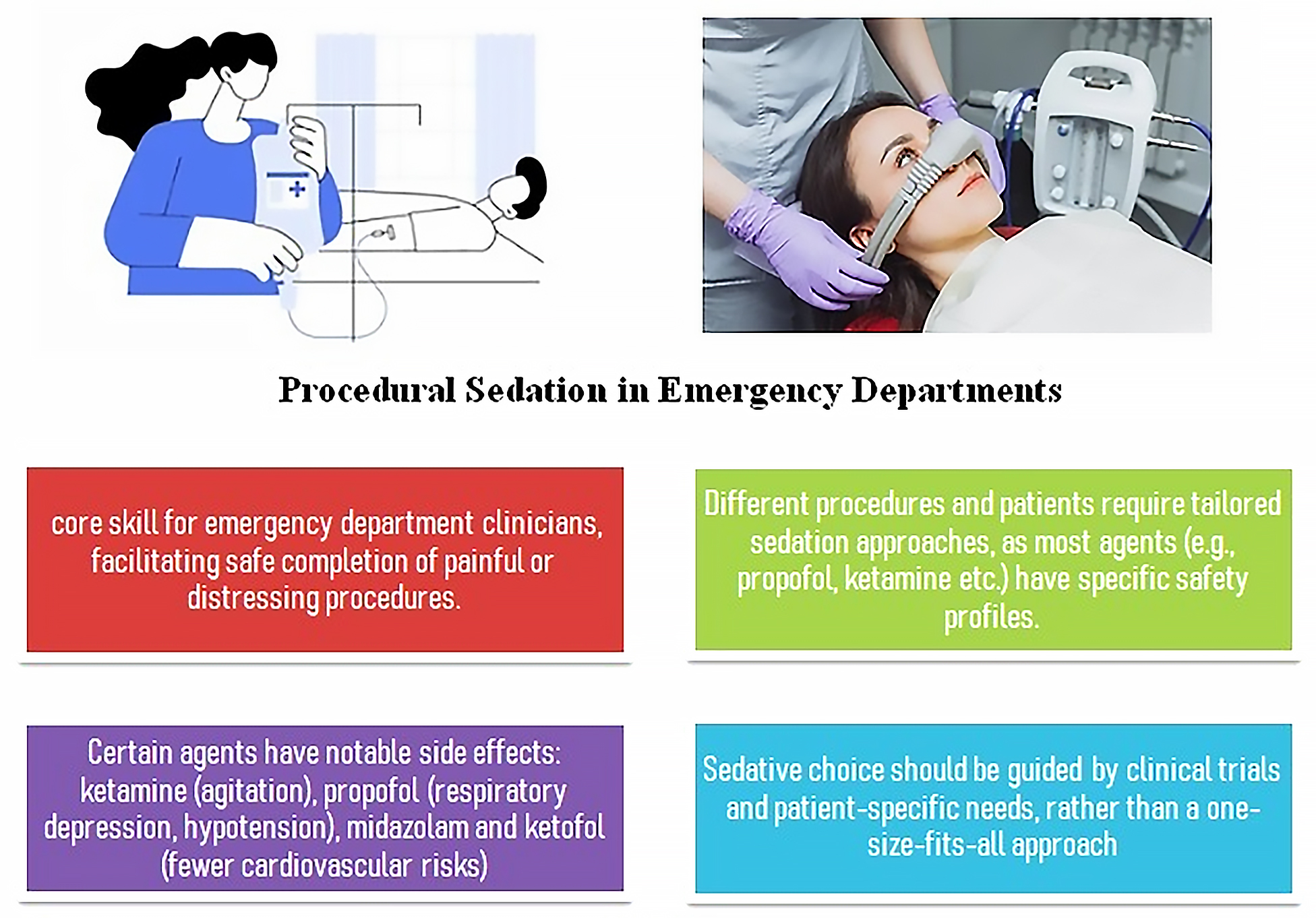 Procedural Sedation in Emergency Departments

core skill for emergency department clinicians, facilitating safe completion of painful or distressing procedures.

Different procedures and patients require tailored sedation approaches, as most agents (e.g., propofol, ketamine etc.) have specific safety profiles.

Certain agents have notable side effects: ketamine (agitation), propofol (respiratory depression, hypotension), midazolam and ketofol (fewer cardiovascular risks)

Sedative choice should be guided by clinical trials and patient-specific needs, rather than a one-size-fits-all approach